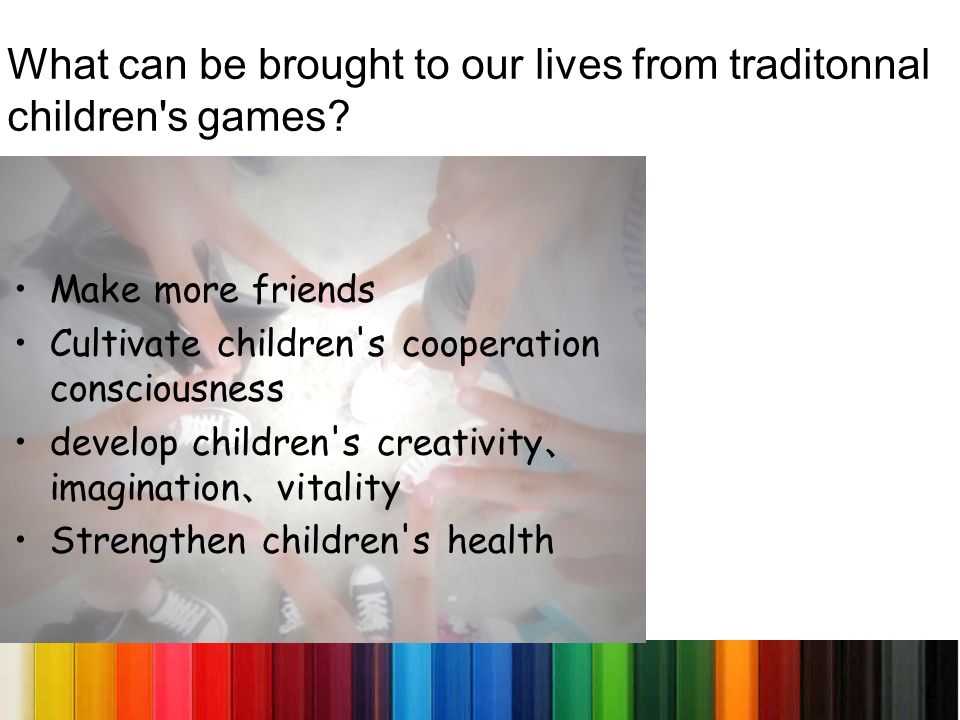 What can be brought to our lives from traditonnal children's games?

• Make more friends
• Cultivate children's cooperation consciousness
• develop children's creativity、imagination、vitality
• Strengthen children's health